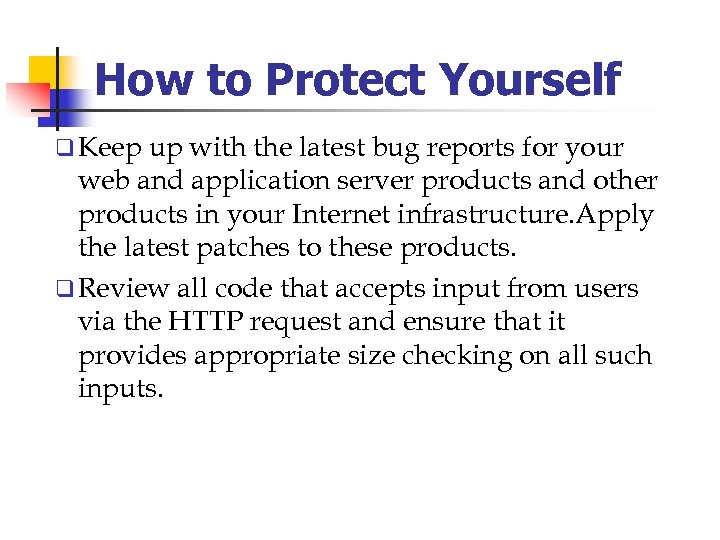 How to Protect Yourself

❑ Keep up with the latest bug reports for your web and application server products and other products in your Internet infrastructure.Apply the latest patches to these products.

❑ Review all code that accepts input from users via the HTTP request and ensure that it provides appropriate size checking on all such inputs.